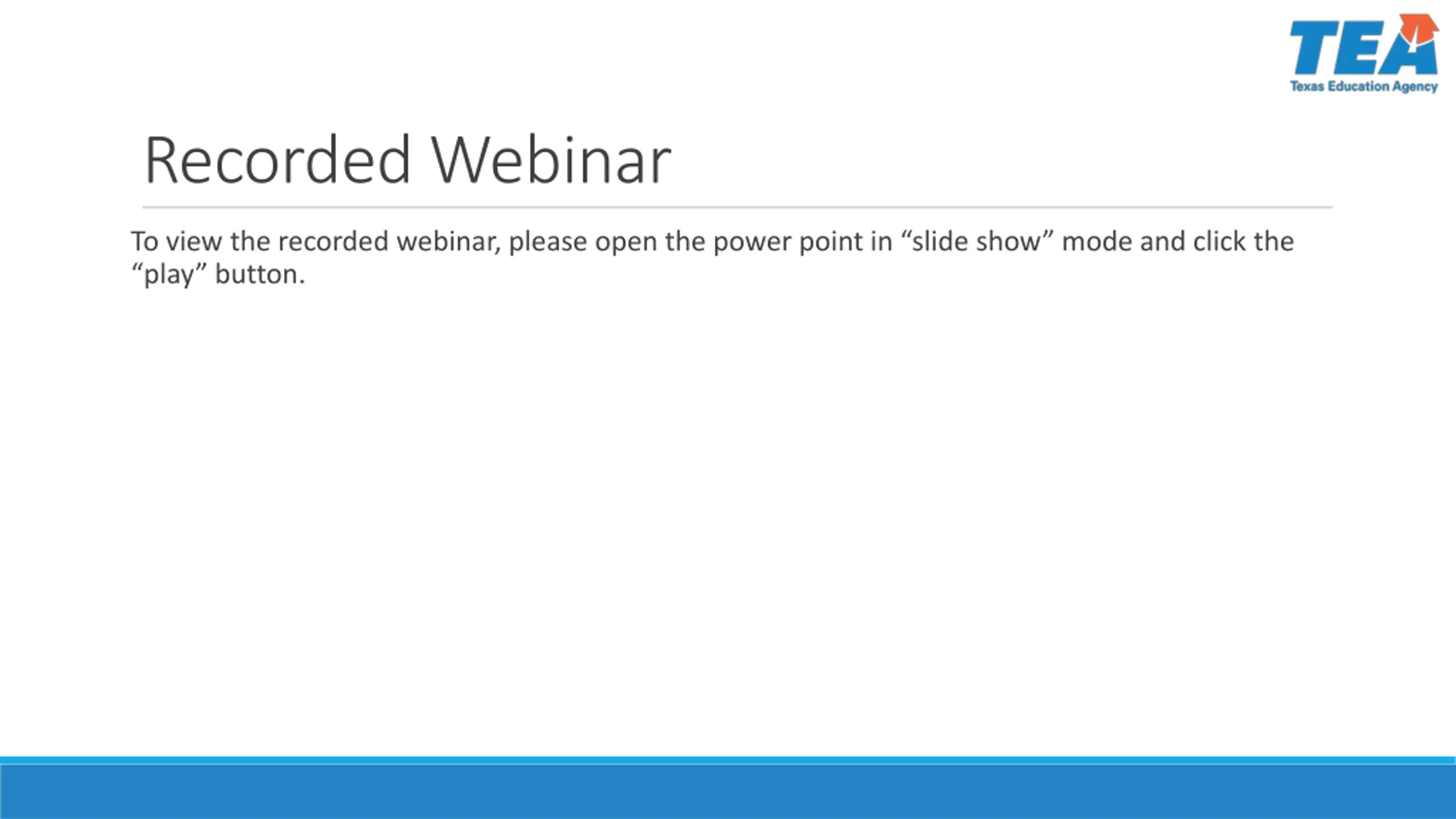 TEA
Texas Education Agency

Recorded Webinar

To view the recorded webinar, please open the power point in “slide show” mode and click the “play” button.